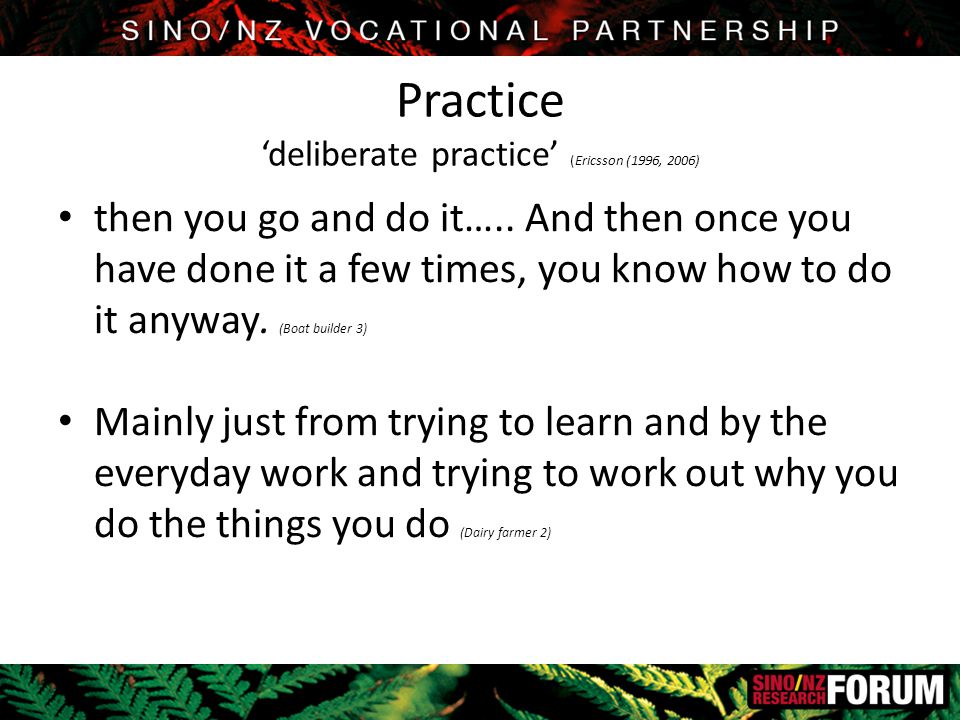 SINO/NZ VOCATIONAL PARTNERSHIP

Practice

‘deliberate practice’ (Ericsson (1996, 2006)

• then you go and do it….. And then once you have done it a few times, you know how to do it anyway. (Boat builder 3)

• Mainly just from trying to learn and by the everyday work and trying to work out why you do the things you do (Dairy farmer 2)

SINO/NZ RESEARCH FORUM